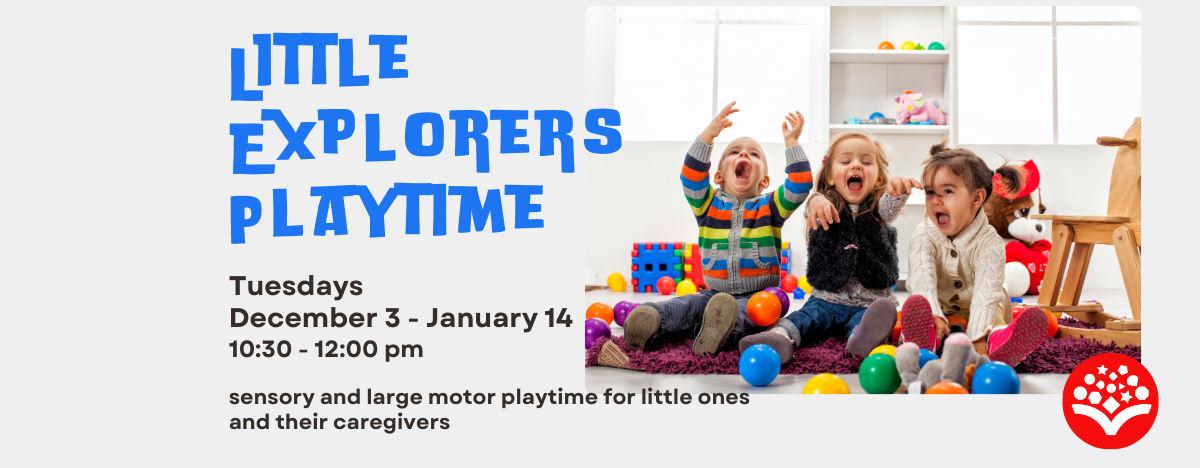 LITTLE EXPLORERS PLAYTIME

Tuesdays
December 3 - January 14
10:30 - 12:00 pm

sensory and large motor playtime for little ones and their caregivers